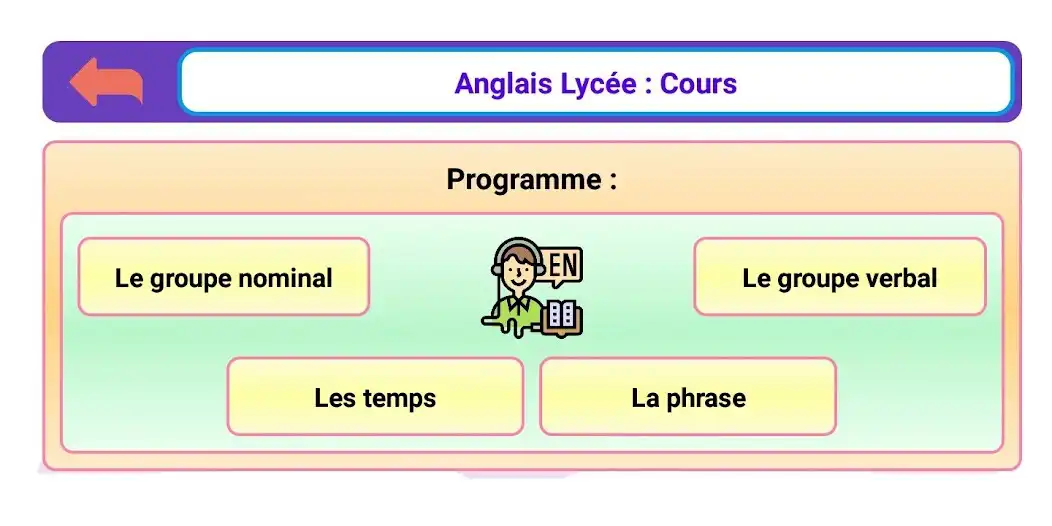 Anglais Lycée : Cours

Programme :

Le groupe nominal

EN

Le groupe verbal

Les temps

La phrase